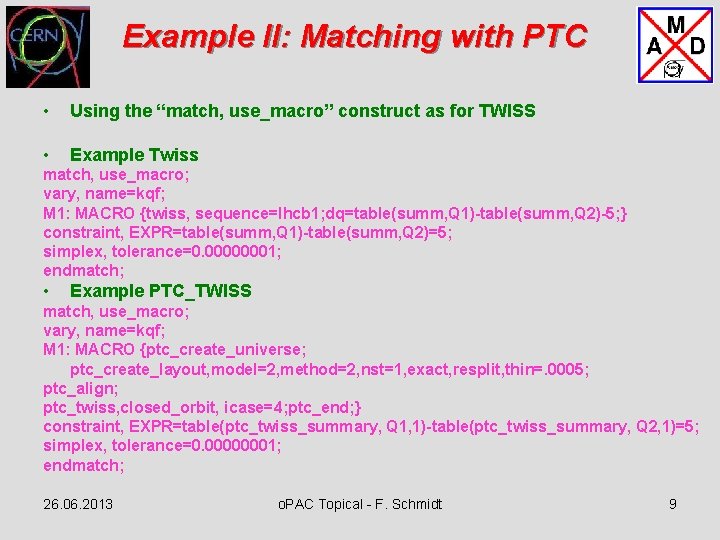 CERN

Example II: Matching with PTC

M A D

• Using the “match, use_macro” construct as for TWISS

• Example Twiss
match, use_macro;
vary, name=kqf;
M1: MACRO {twiss, sequence=lhcb1;dq=table(summ,Q1)-table(summ,Q2)-5;}
constraint, EXPR=table(summ,Q1)-table(summ,Q2)=5;
simplex, tolerance=0.00000001;
endmatch;

• Example PTC_TWISS
match, use_macro;
vary, name=kqf;
M1: MACRO {ptc_create_universe;
ptc_create_layout,model=2,method=2,nst=1,exact,resplit,thin=.0005;
ptc_align;
ptc_twiss,closed_orbit, icase=4;ptc_end;}
constraint, EXPR=table(ptc_twiss_summary, Q1,1)-table(ptc_twiss_summary, Q2,1)=5;
simplex, tolerance=0.00000001;
endmatch;

26.06.2013

oPAC Topical - F. Schmidt

9